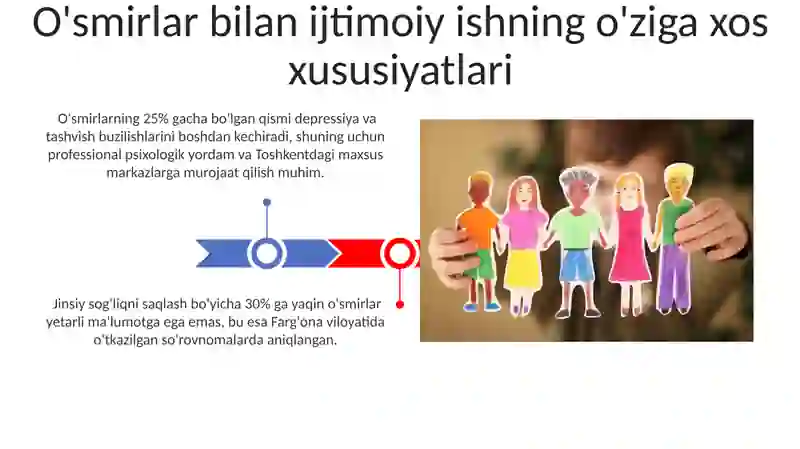 O'smirlar bilan ijtimoiy ishning o'ziga xos xususiyatlari

O'smirlarning 25% gacha bo'lgan qismi depressiya va tashvish buzilishlarini boshdan kechiradi, shuning uchun professional psixologik yordam va Toshkentdagi maxsus markazlarga murojaat qilish muhim.

Jinsiy sog'liqni saqlash bo'yicha 30% ga yaqin o'smirlar yetarli ma'lumotga ega emas, bu esa Farg'ona viloyatida o'tkazilgan so'rovnomalarda aniqlangan.